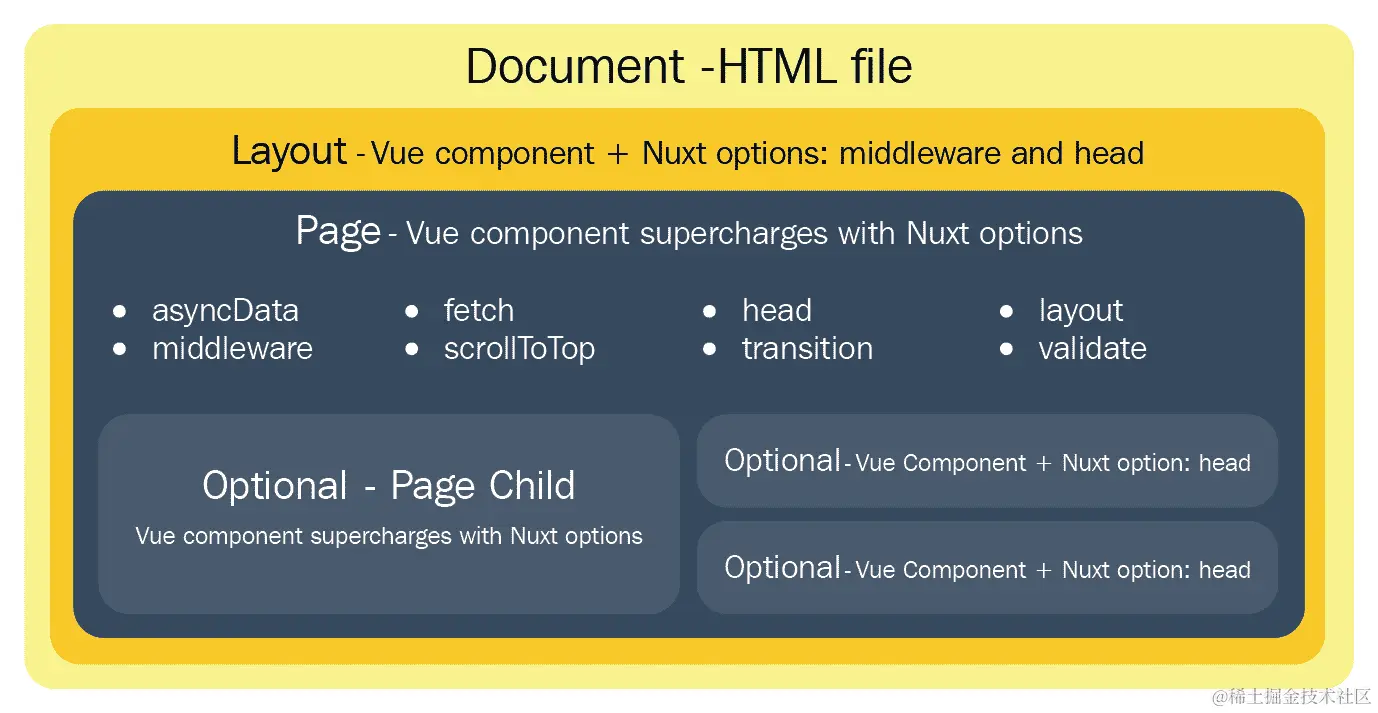 Document -HTML file

Layout - Vue component + Nuxt options: middleware and head

Page - Vue component supercharges with Nuxt options

- asyncData
- middleware
- fetch
- scrollToTop
- head
- transition
- layout
- validate

Optional - Page Child

Vue component supercharges with Nuxt options

Optional - Vue Component + Nuxt option: head

Optional - Vue Component + Nuxt option: head

@稀土掘金技术社区